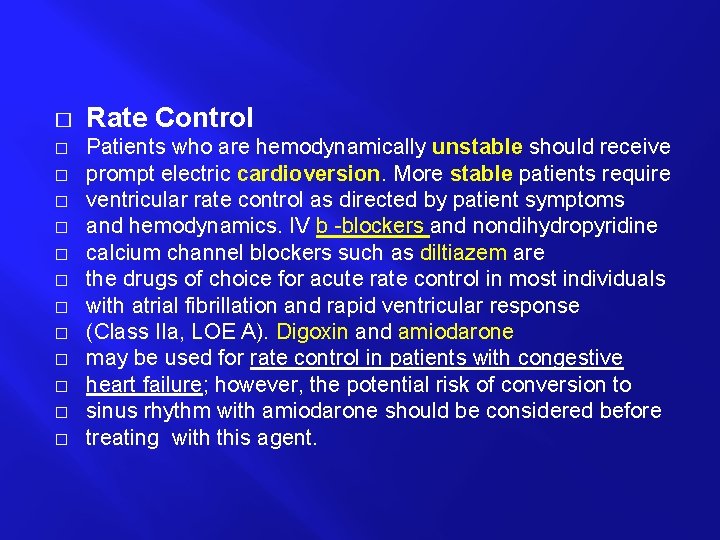 □ Rate Control
□ Patients who are hemodynamically unstable should receive
□ prompt electric cardioversion. More stable patients require
□ ventricular rate control as directed by patient symptoms
□ and hemodynamics. IV b -blockers and nondihydropyridine
□ calcium channel blockers such as diltiazem are
□ the drugs of choice for acute rate control in most individuals
□ with atrial fibrillation and rapid ventricular response
□ (Class IIa, LOE A). Digoxin and amiodarone
□ may be used for rate control in patients with congestive
□ heart failure; however, the potential risk of conversion to
□ sinus rhythm with amiodarone should be considered before
□ treating with this agent.